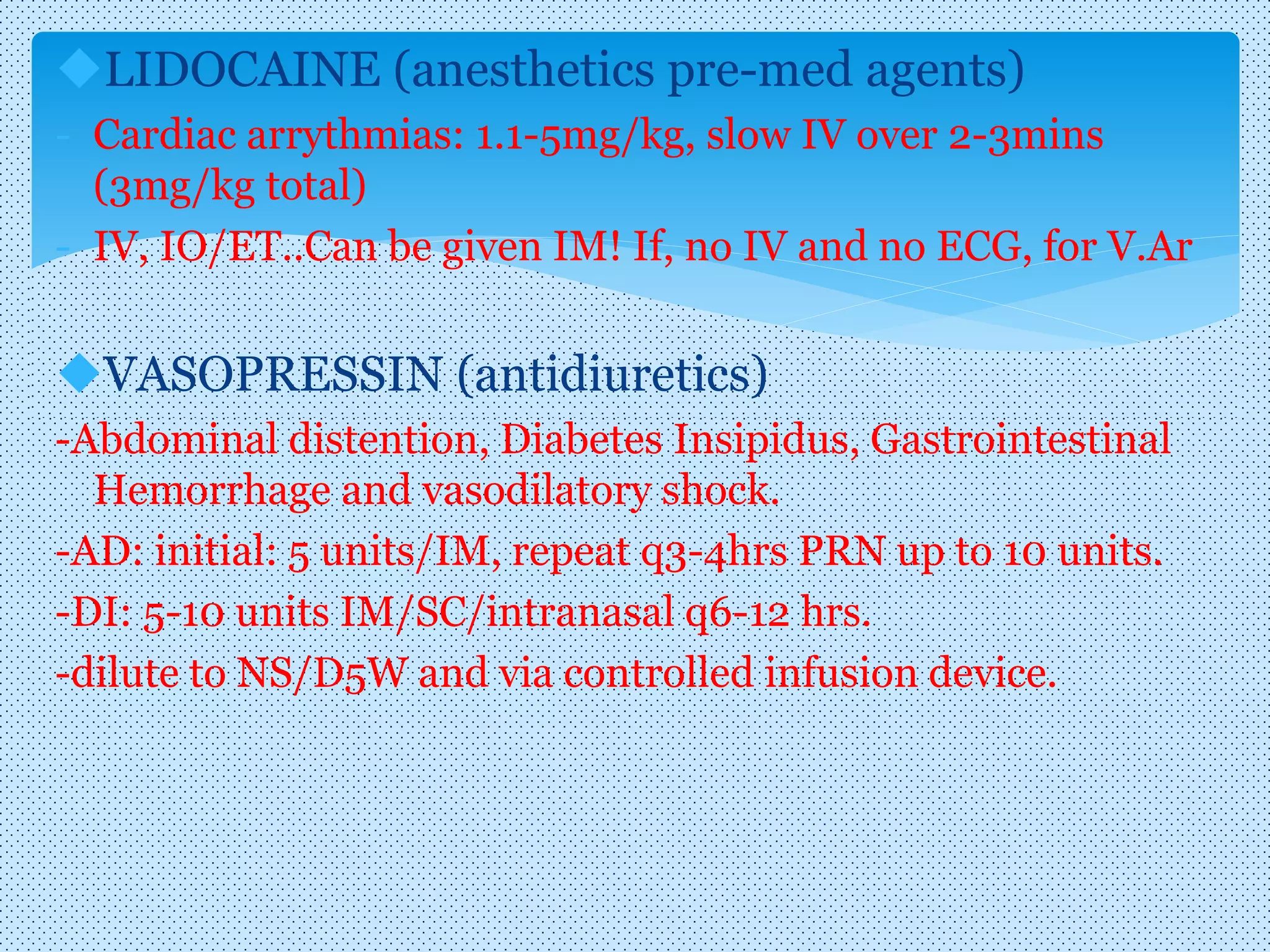 LIDOCAINE (anesthetics pre-med agents)

- Cardiac arrythmias: 1.1-5mg/kg, slow IV over 2-3mins (3mg/kg total)
- IV, IO/ET..Can be given IM! If, no IV and no ECG, for V.Ar

VASOPRESSIN (antidiuretics)

-Abdominal distention, Diabetes Insipidus, Gastrointestinal Hemorrhage and vasodilatory shock.

-AD: initial: 5 units/IM, repeat q3-4hrs PRN up to 10 units.

-DI: 5-10 units IM/SC/intranasal q6-12 hrs.

-dilute to NS/D5W and via controlled infusion device.